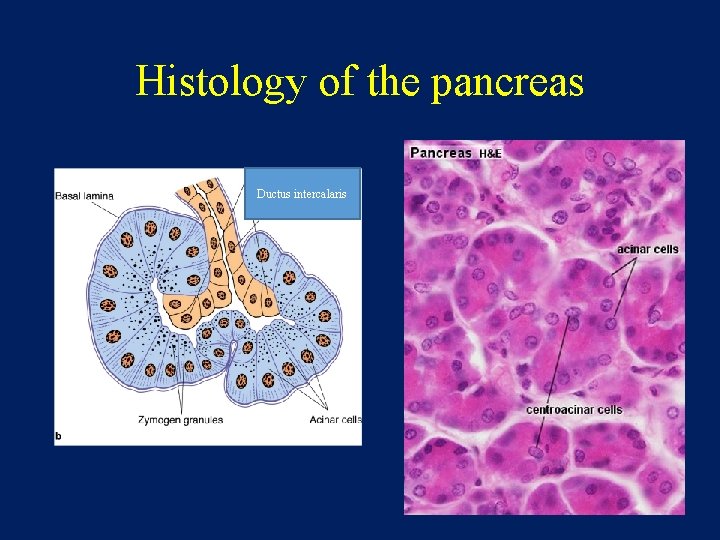 Histology of the pancreas

Basal lamina

Ductus intercalaris

Zymogen granules

Acinar cells

b

Pancreas H&E

acinar cells

centroacinar cells